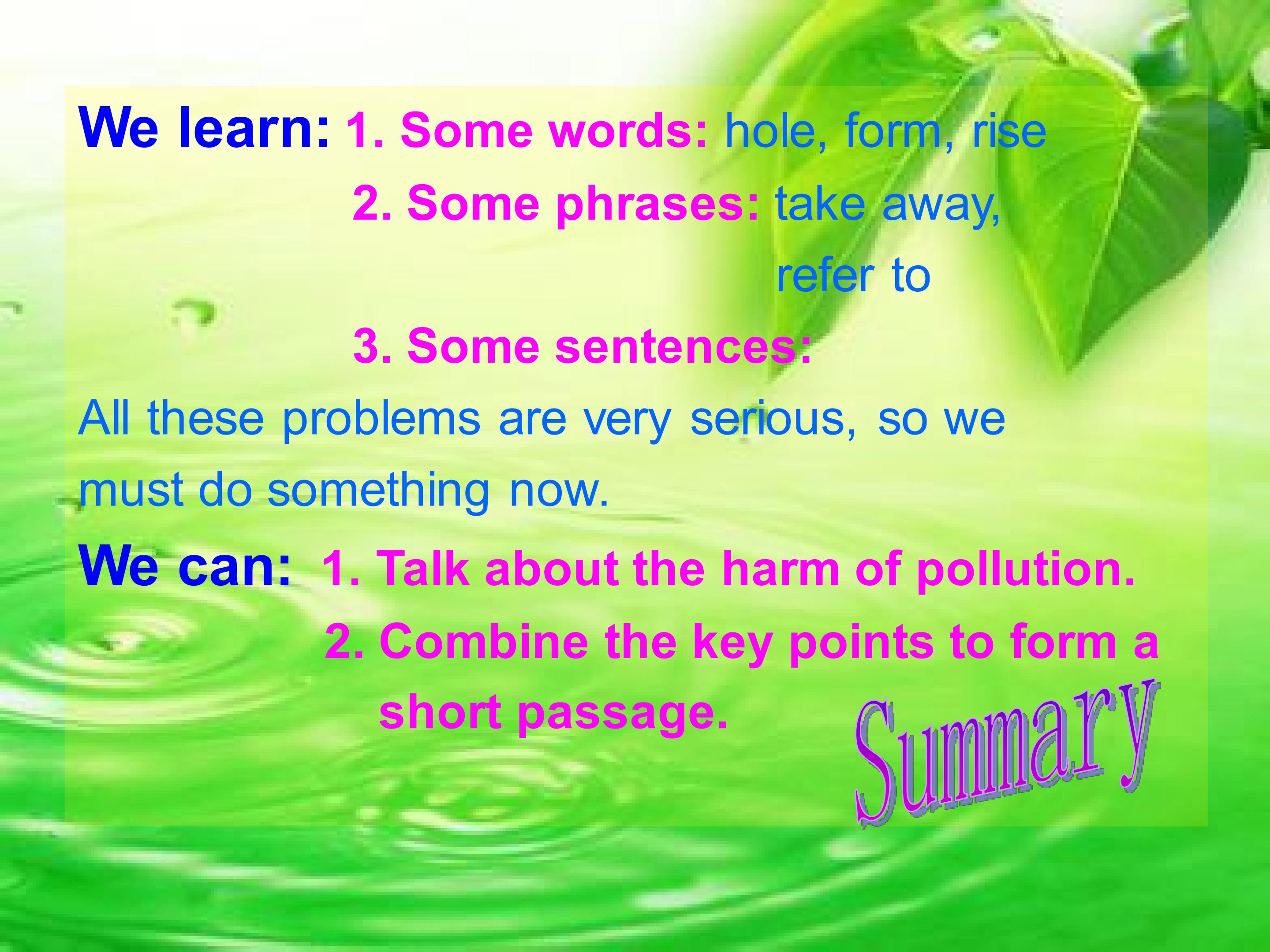 We learn: 1. Some words: hole, form, rise

2. Some phrases: take away, refer to

3. Some sentences:

All these problems are very serious, so we must do something now.

We can: 1. Talk about the harm of pollution.

2. Combine the key points to form a short passage.

Summary